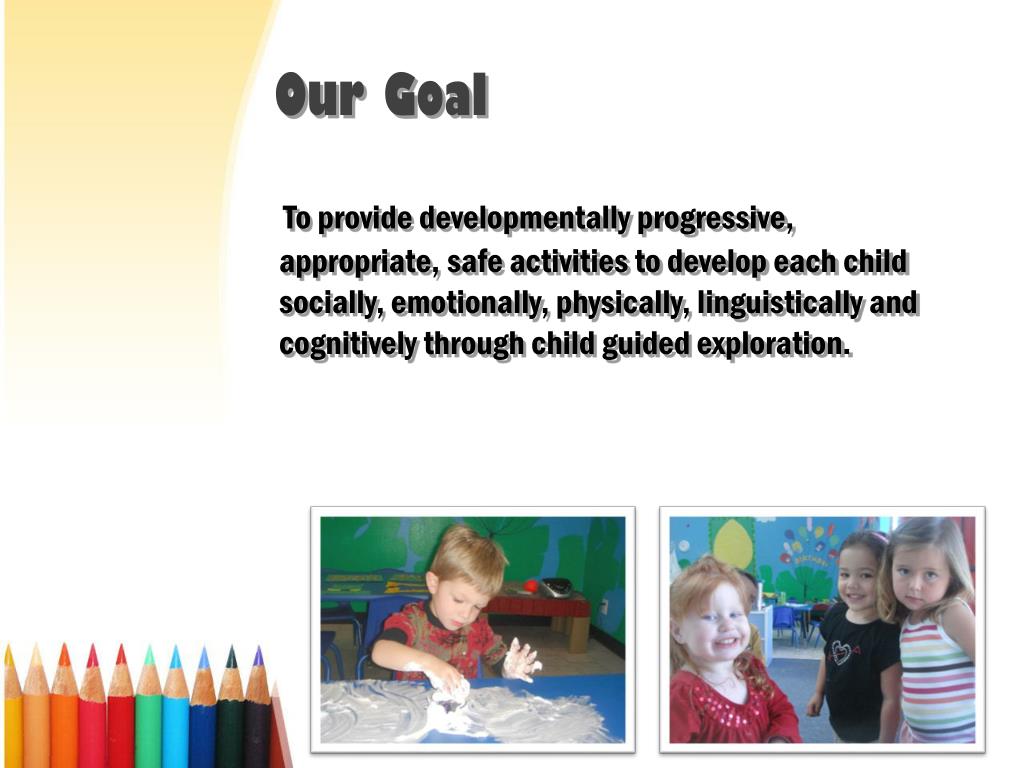 Our Goal

To provide developmentally progressive, appropriate, safe activities to develop each child socially, emotionally, physically, linguistically and cognitively through child guided exploration.